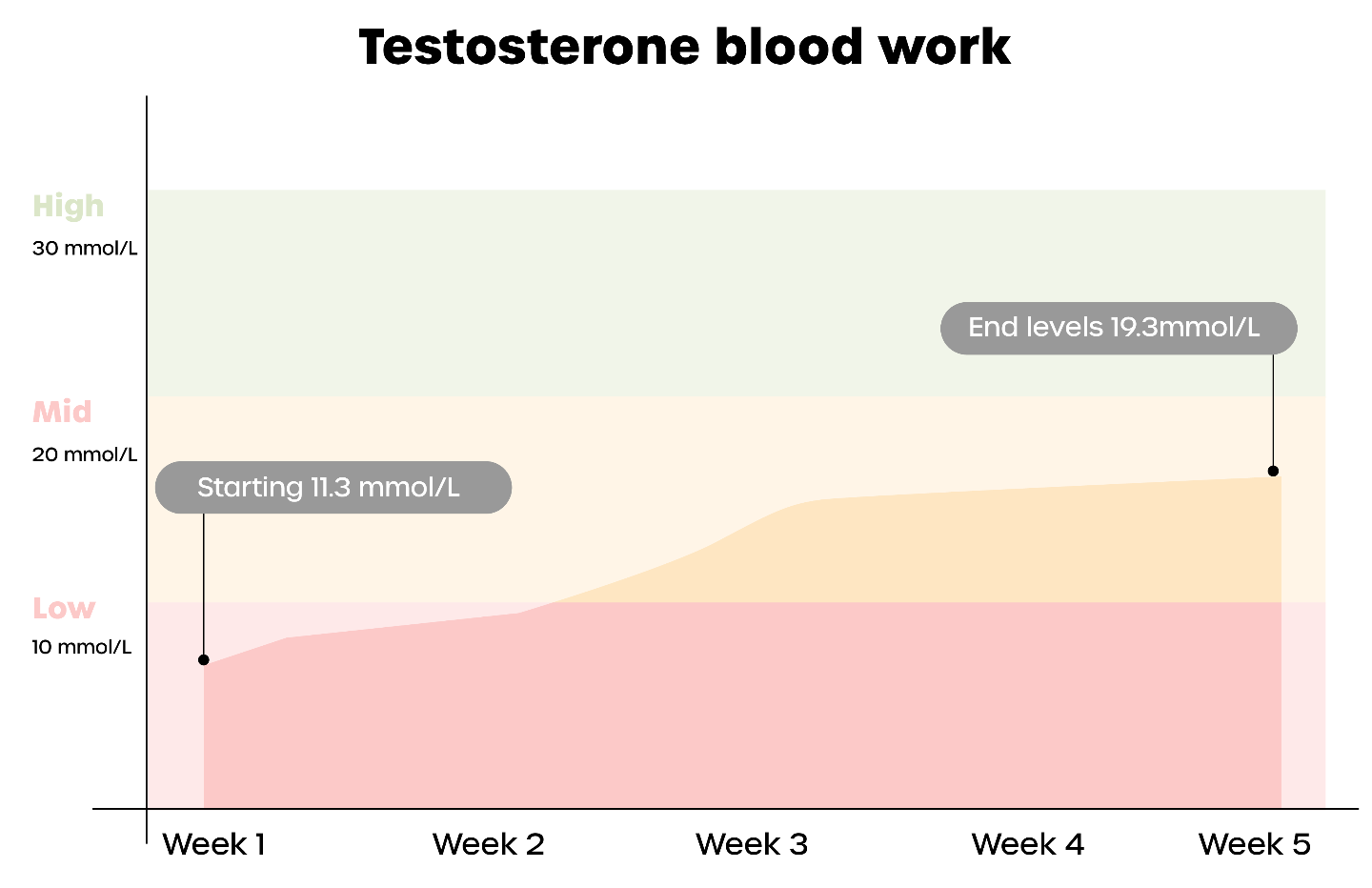 Testosterone blood work

High
30 mmol/L

Mid
20 mmol/L

Low
10 mmol/L

End levels 19.3mmol/L

Starting 11.3 mmol/L

Week 1
Week 2
Week 3
Week 4
Week 5